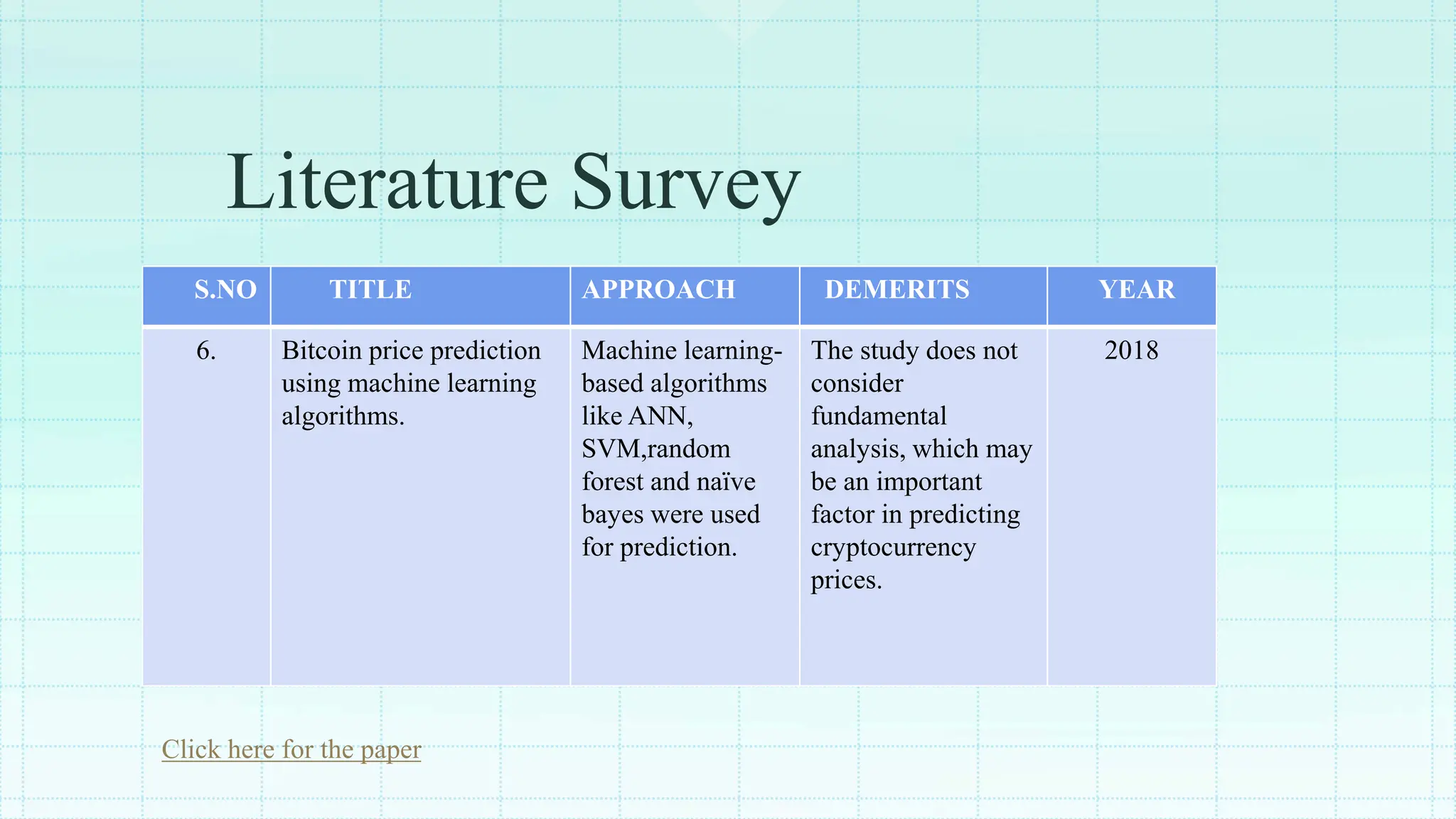 Literature Survey

| S.NO | TITLE | APPROACH | DEMERITS | YEAR |
|---|---|---|---|---|
| 6. | Bitcoin price prediction using machine learning algorithms. | Machine learning-based algorithms like ANN, SVM,random forest and naïve bayes were used for prediction. | The study does not consider fundamental analysis, which may be an important factor in predicting cryptocurrency prices. | 2018 |

Click here for the paper